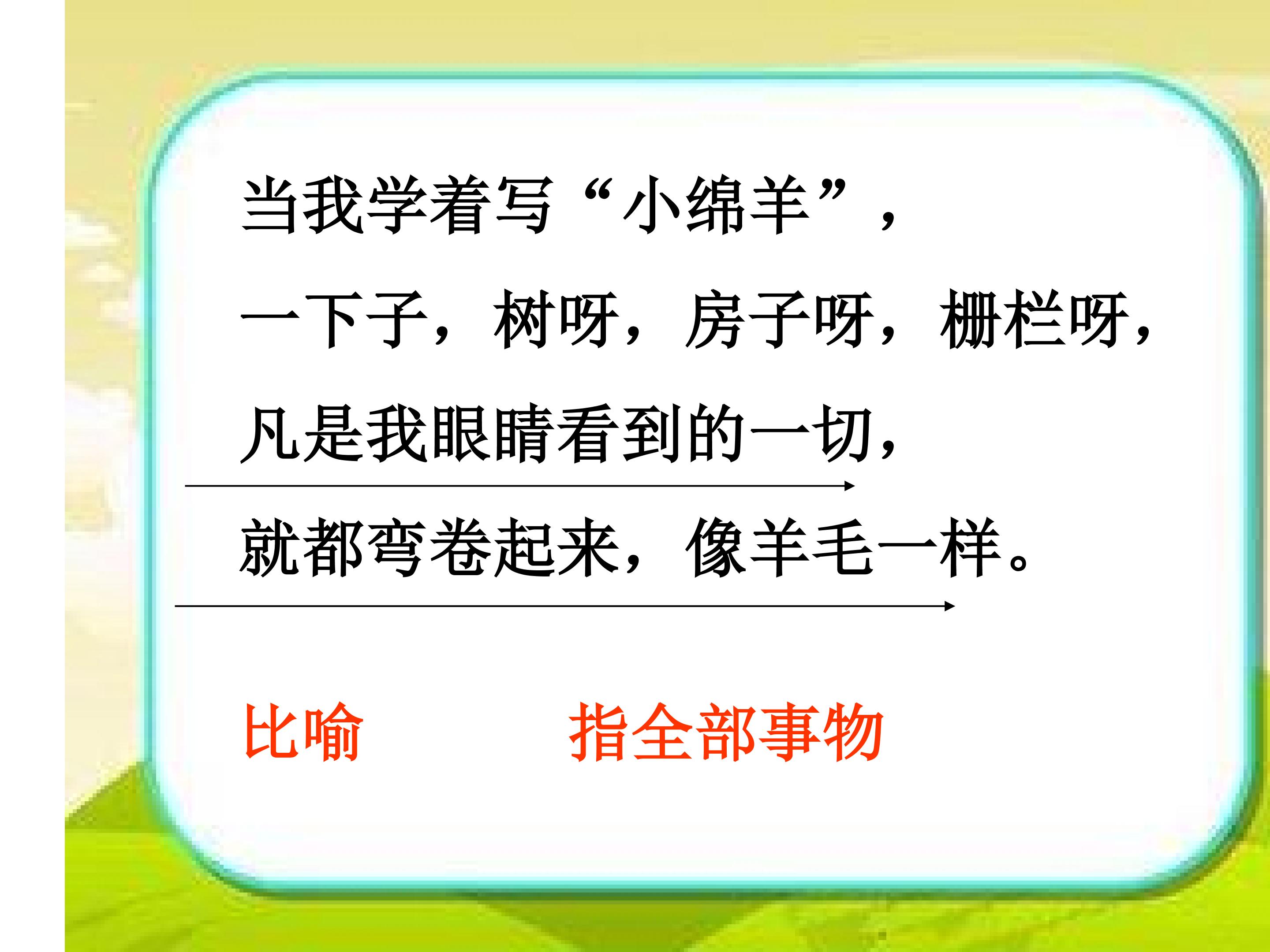 当我学着写“小绵羊”，

一下子，树呀，房子呀，栅栏呀，

凡是我眼睛看到的一切，

就都弯卷起来，像羊毛一样。

比喻 指全部事物